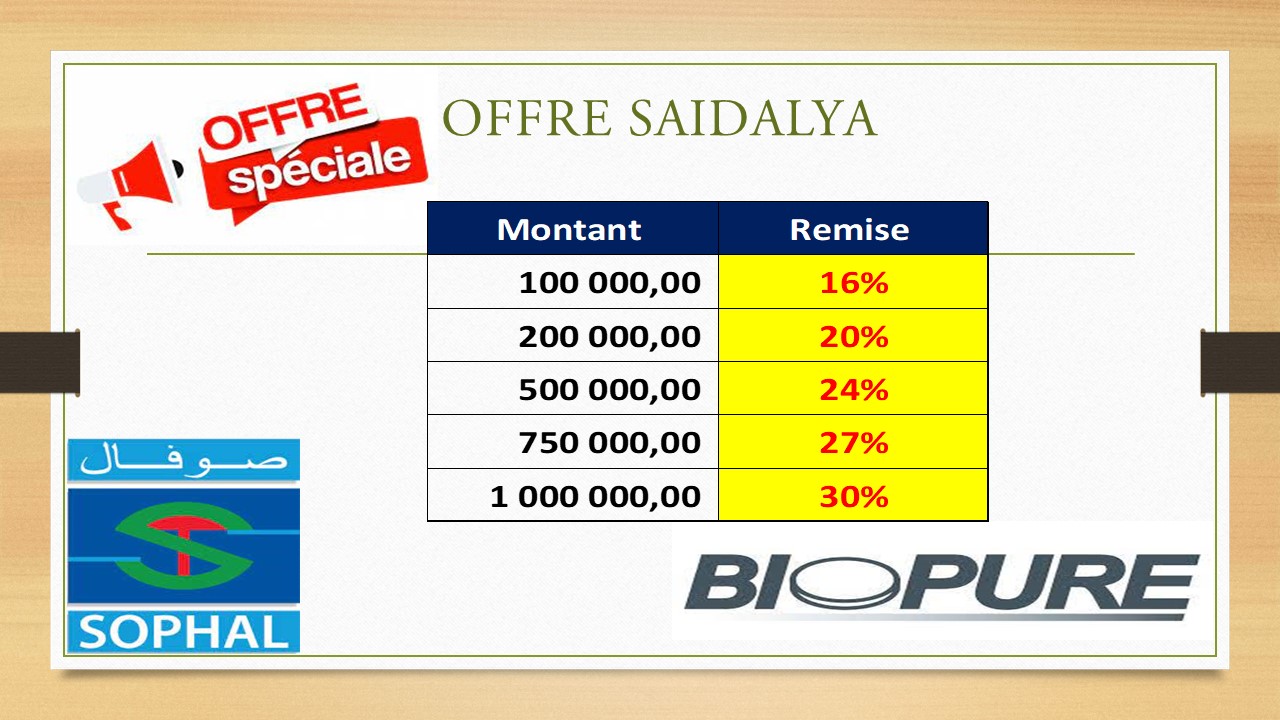 OFFRE spéciale

OFFRE SAIDALYA

| Montant | Remise |
|---|---|
| 100 000,00 | 16% |
| 200 000,00 | 20% |
| 500 000,00 | 24% |
| 750 000,00 | 27% |
| 1 000 000,00 | 30% |

صوفال
SOPHAL

BIOPURE